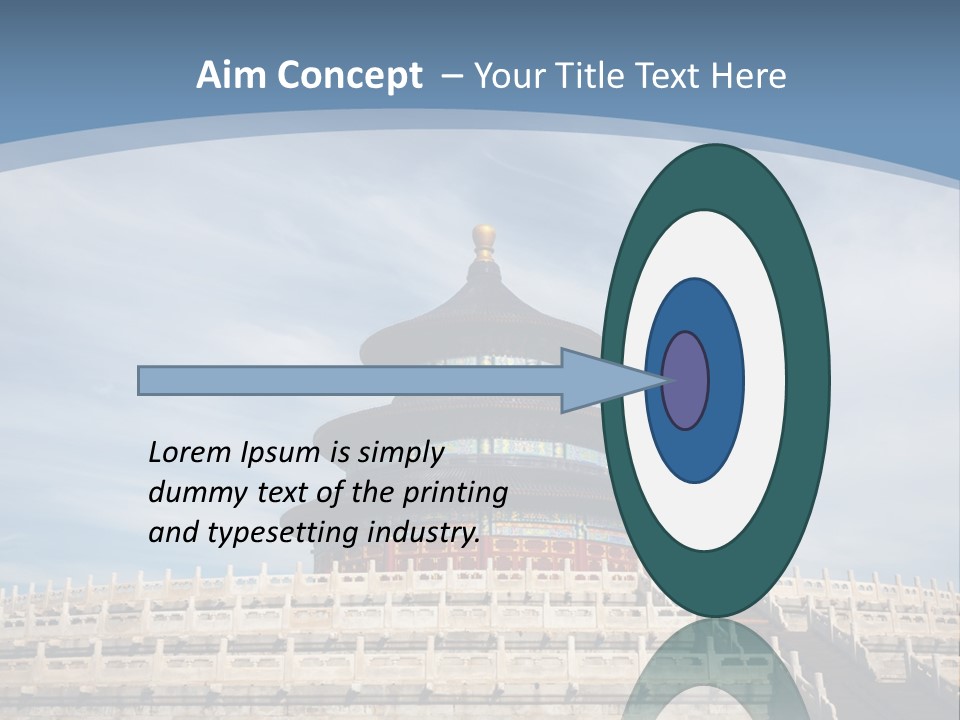 Aim Concept – Your Title Text Here

Lorem Ipsum is simply dummy text of the printing and typesetting industry.